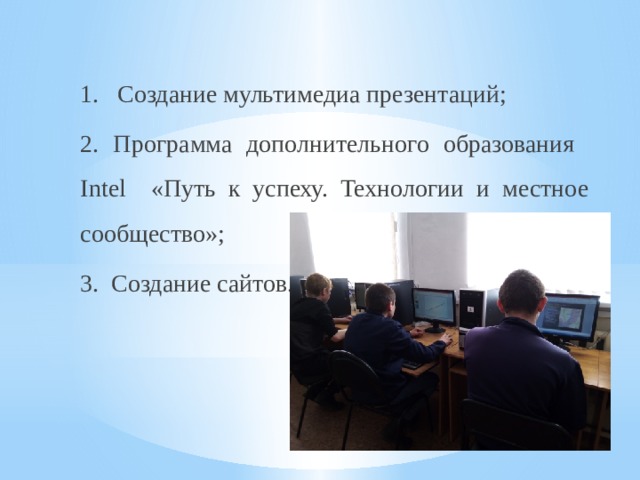 1. Создание мультимедиа презентаций;

2. Программа дополнительного образования Intel «Путь к успеху. Технологии и местное сообщество»;

3. Создание сайтов.